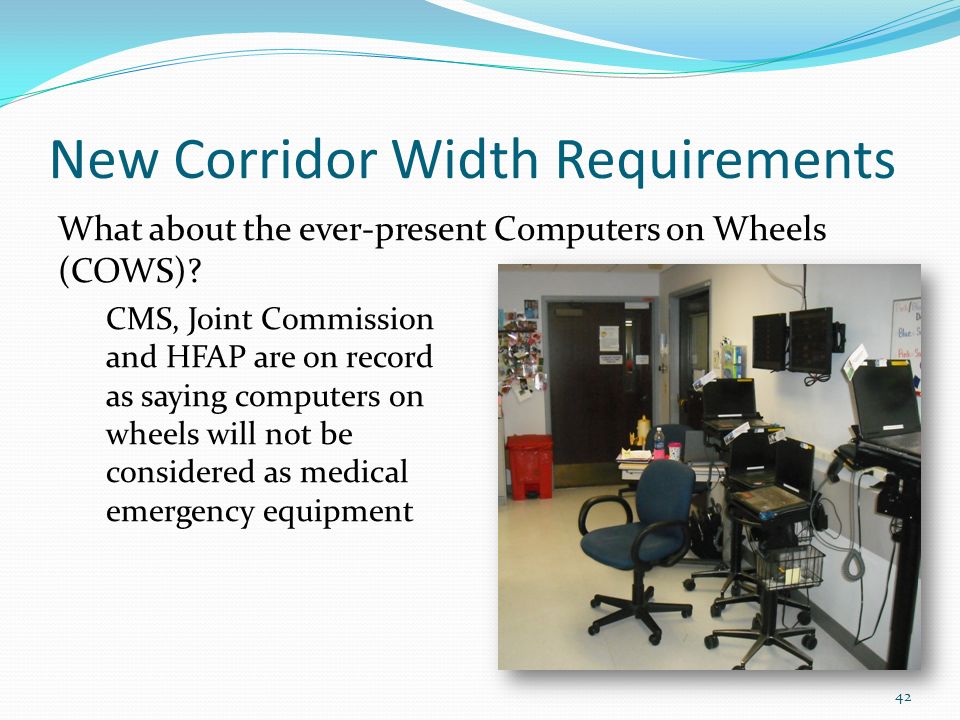 New Corridor Width Requirements

What about the ever-present Computers on Wheels (COWS)?

CMS, Joint Commission and HFAP are on record as saying computers on wheels will not be considered as medical emergency equipment

42